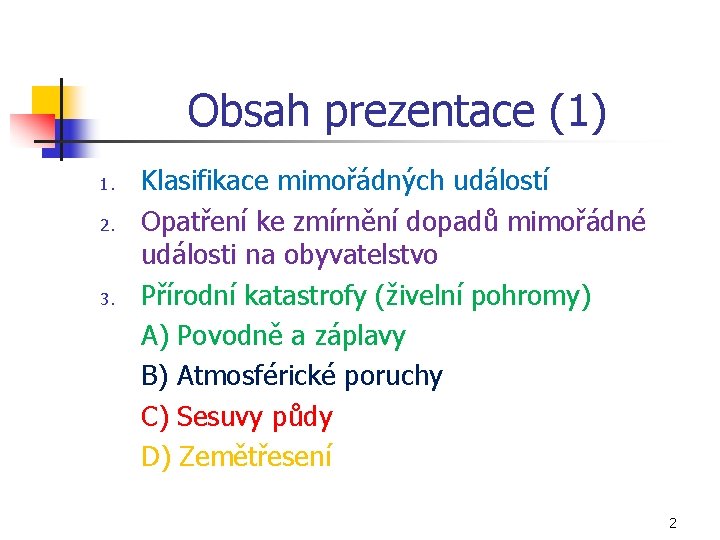 Obsah prezentace (1)

1. Klasifikace mimořádných událostí
2. Opatření ke zmírnění dopadů mimořádné události na obyvatelstvo
3. Přírodní katastrofy (živelní pohromy)

A) Povodně a záplavy

B) Atmosférické poruchy

C) Sesuvy půdy

D) Zemětřesení

2